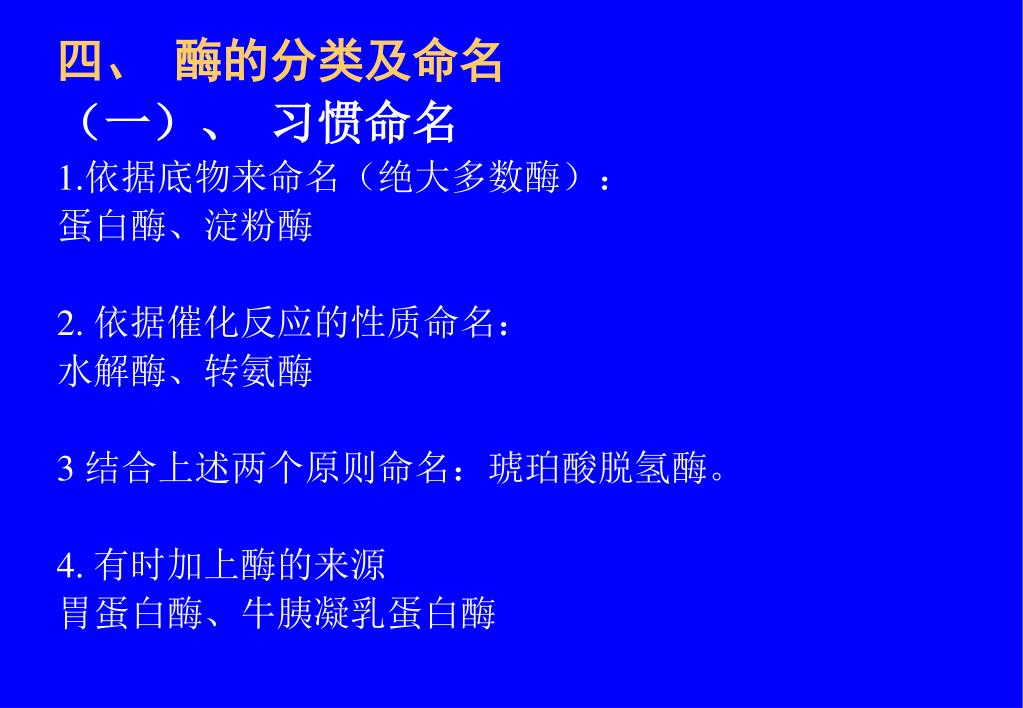 四、 酶的分类及命名

（一）、 习惯命名

1.依据底物来命名（绝大多数酶）：
蛋白酶、淀粉酶

2. 依据催化反应的性质命名：
水解酶、转氨酶

3 结合上述两个原则命名：琥珀酸脱氢酶。

4. 有时加上酶的来源
胃蛋白酶、牛胰凝乳蛋白酶